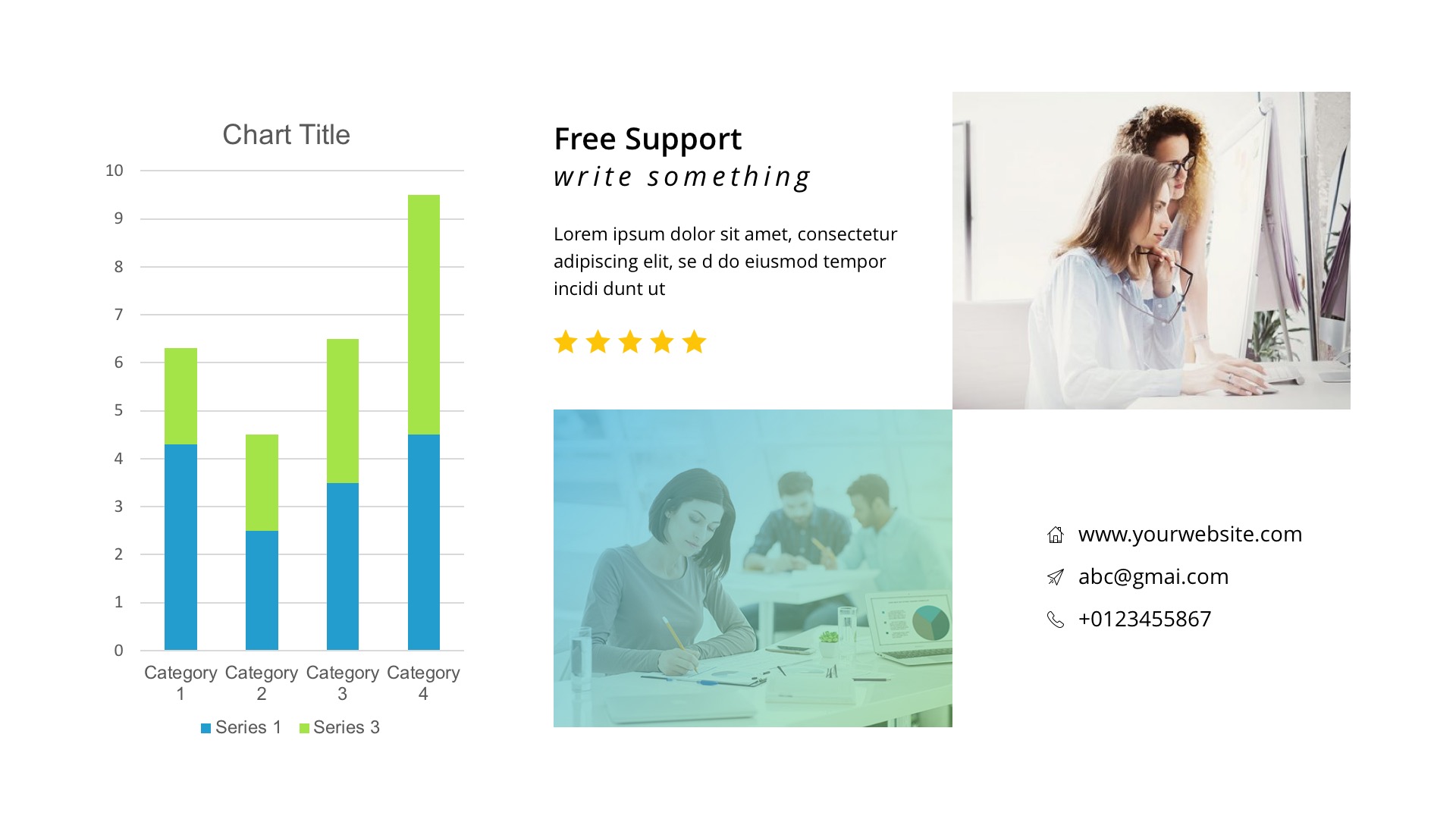 Chart Title

10
9
8
7
6
5
4
3
2
1
0

Category 1 Category 2 Category 3 Category 4

Series 1 Series 3

Free Support
write something

Lorem ipsum dolor sit amet, consectetur adipiscing elit, se d do eiusmod tempor incidi dunt ut

www.yourwebsite.com
abc@gmai.com
+0123455867